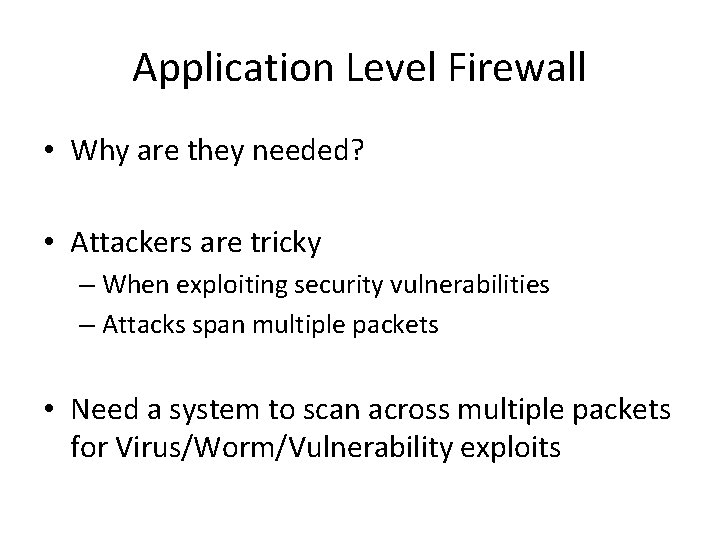 Application Level Firewall

• Why are they needed?

• Attackers are tricky
– When exploiting security vulnerabilities
– Attacks span multiple packets

• Need a system to scan across multiple packets for Virus/Worm/Vulnerability exploits